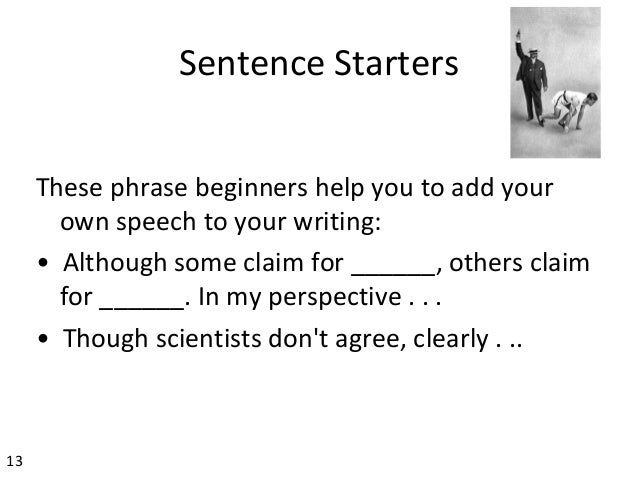 Sentence Starters

These phrase beginners help you to add your own speech to your writing:

• Although some claim for ______, others claim for ______. In my perspective . . .

• Though scientists don't agree, clearly . ..

13